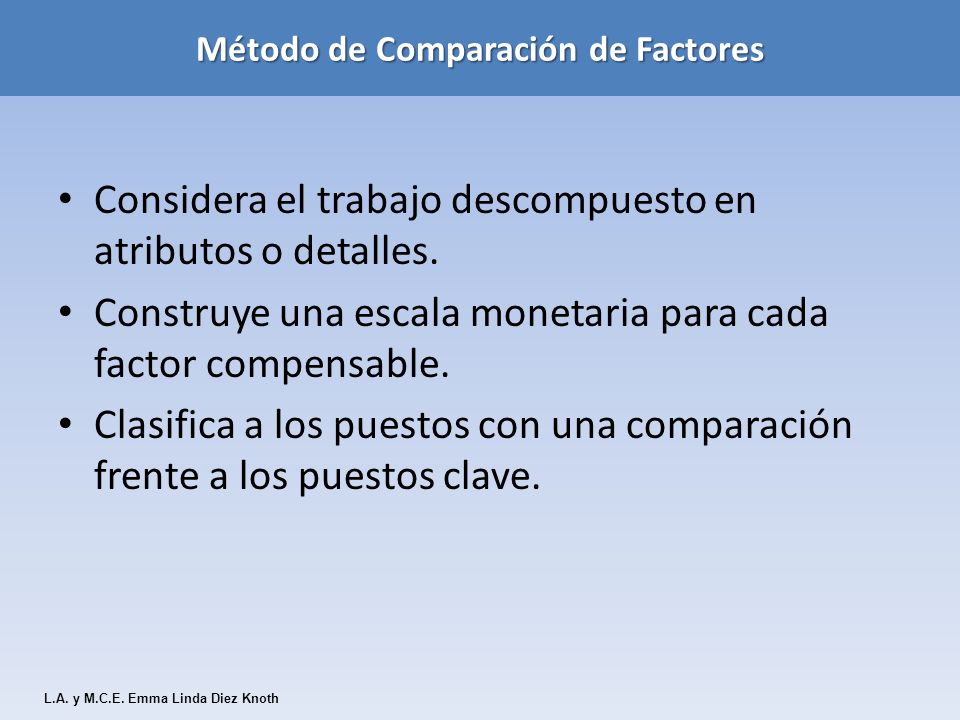 Método de Comparación de Factores

• Considera el trabajo descompuesto en atributos o detalles.
• Construye una escala monetaria para cada factor compensable.
• Clasifica a los puestos con una comparación frente a los puestos clave.

L.A. y M.C.E. Emma Linda Diez Knoth